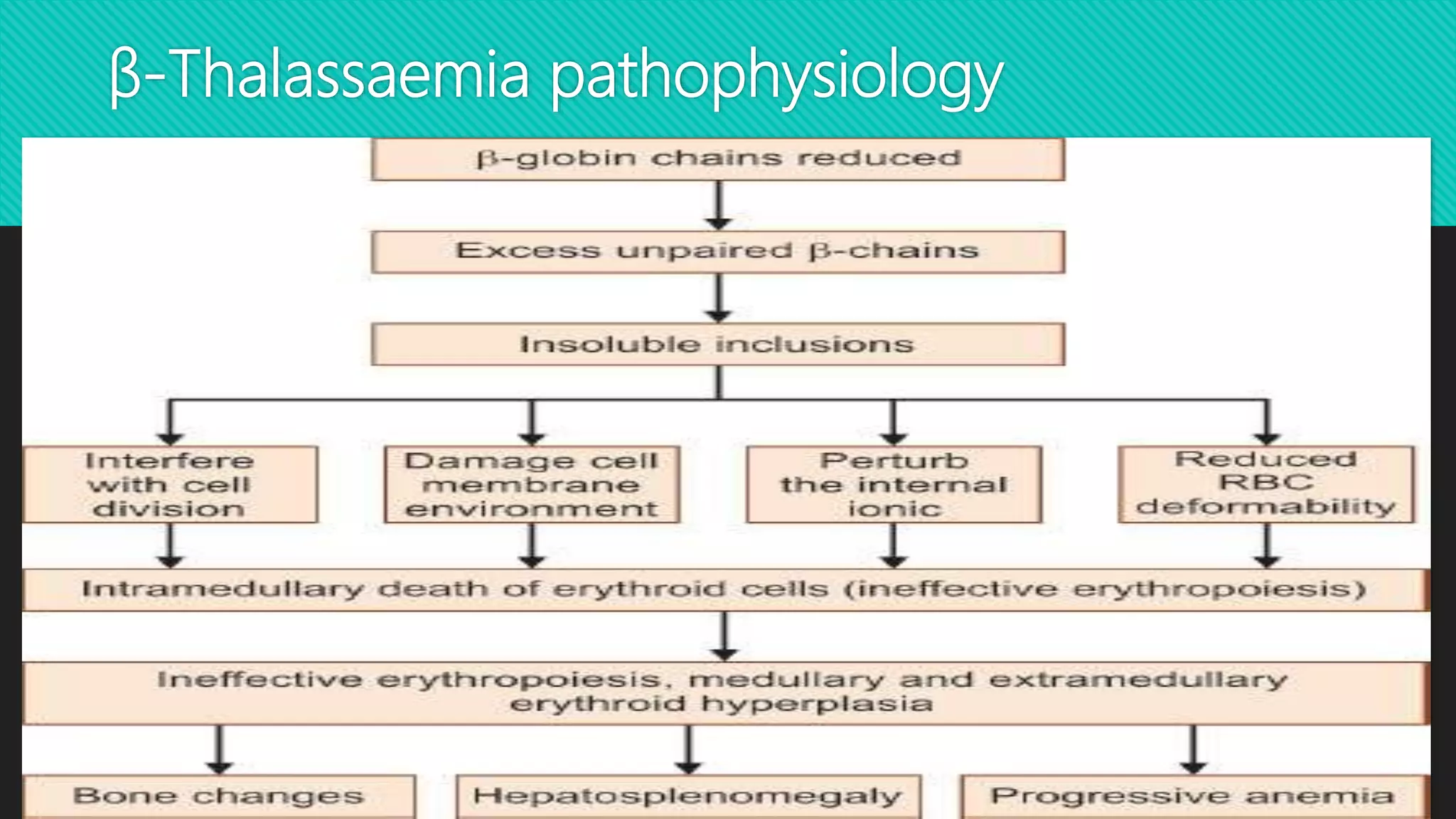 β-Thalassaemia pathophysiology

β-globin chains reduced

Excess unpaired β-chains

Insoluble inclusions

Interfere with cell division

Damage cell membrane environment

Perturb the internal ionic

Reduced RBC deformability

Intramedullary death of erythroid cells (ineffective erythropoiesis)

Ineffective erythropoiesis, medullary and extramedullary erythroid hyperplasia

Bone changes

Hepatosplenomegaly

Progressive anemia